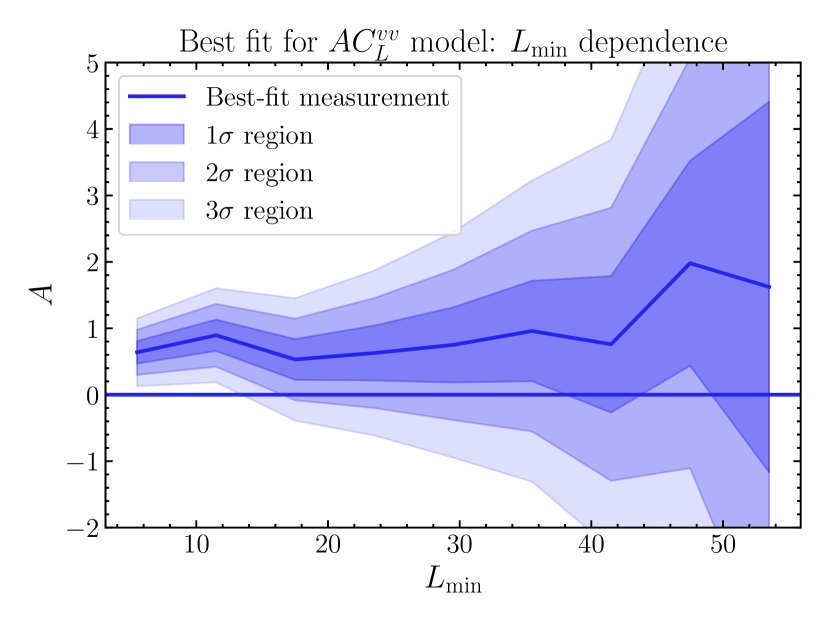 Best fit for $AC_L^{vv}$ model: $L_{\min}$ dependence

Best-fit measurement
$1\sigma$ region
$2\sigma$ region
$3\sigma$ region

$A$

5
4
3
2
1
0
$-1$
$-2$

10
20
30
40
50

$L_{\min}$